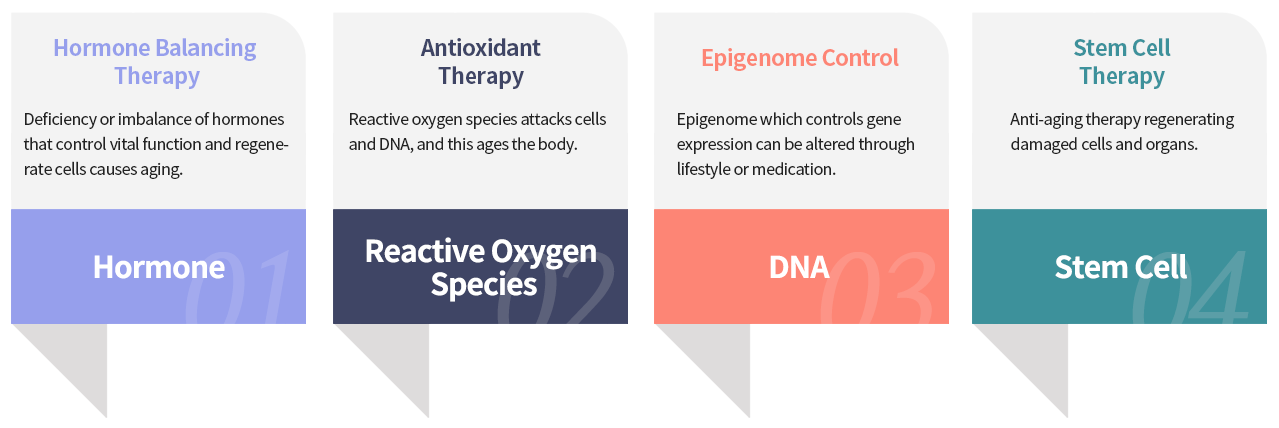 Hormone Balancing Therapy

Deficiency or imbalance of hormones that control vital function and regenerate cells causes aging.

Hormone

01

Antioxidant Therapy

Reactive oxygen species attacks cells and DNA, and this ages the body.

Reactive Oxygen Species

02

Epigenome Control

Epigenome which controls gene expression can be altered through lifestyle or medication.

DNA

03

Stem Cell Therapy

Anti-aging therapy regenerating damaged cells and organs.

Stem Cell

04